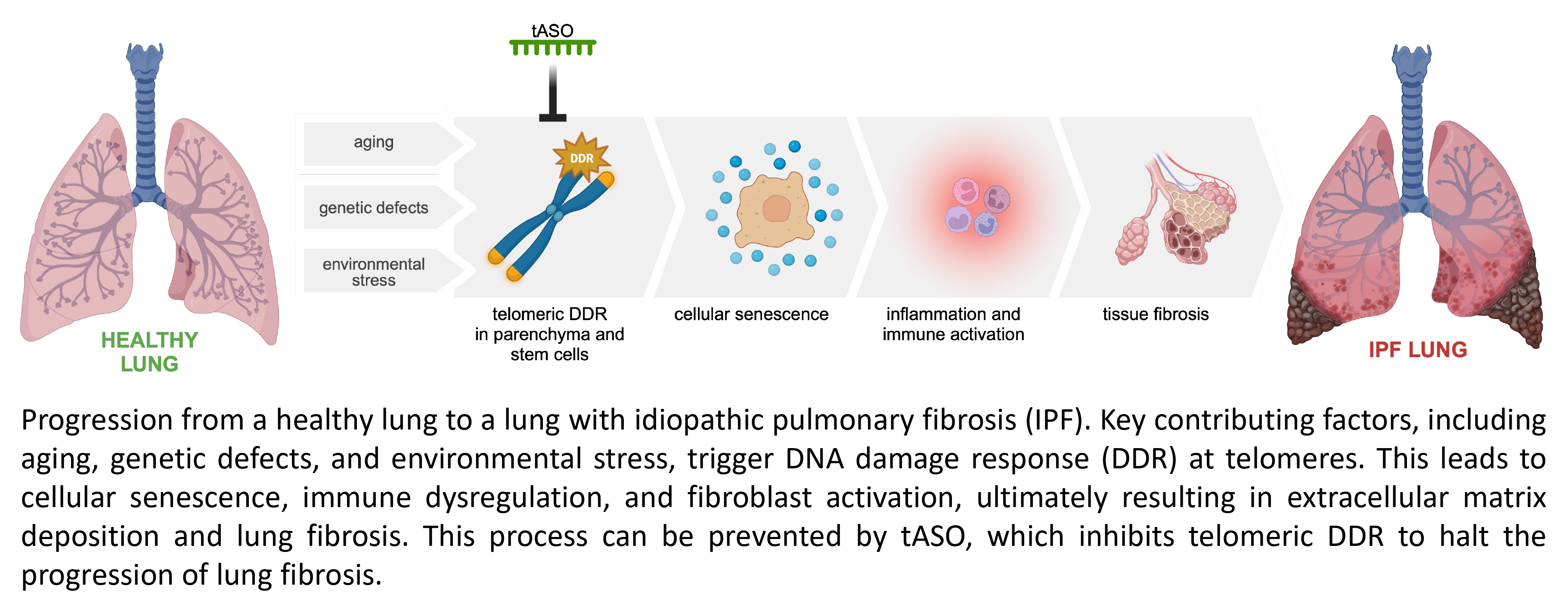 HEALTHY LUNG

tASO

aging

genetic defects

environmental stress

DDR

telomeric DDR in parenchyma and stem cells

cellular senescence

inflammation and immune activation

tissue fibrosis

IPF LUNG

Progression from a healthy lung to a lung with idiopathic pulmonary fibrosis (IPF). Key contributing factors, including aging, genetic defects, and environmental stress, trigger DNA damage response (DDR) at telomeres. This leads to cellular senescence, immune dysregulation, and fibroblast activation, ultimately resulting in extracellular matrix deposition and lung fibrosis. This process can be prevented by tASO, which inhibits telomeric DDR to halt the progression of lung fibrosis.